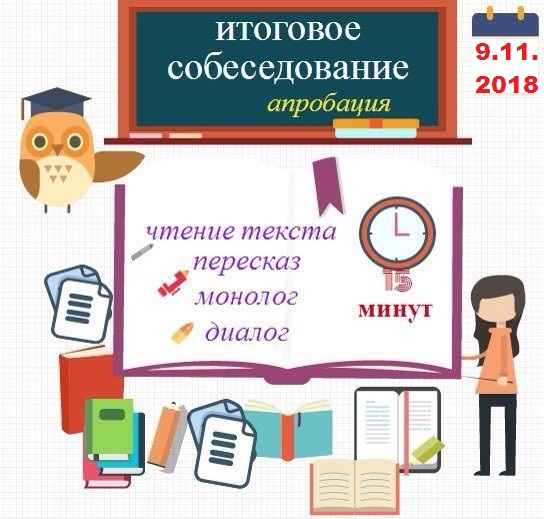 итоговое собеседование
апробация

9.11. 2018

чтение текста
пересказ
монолог
диалог

15
минут